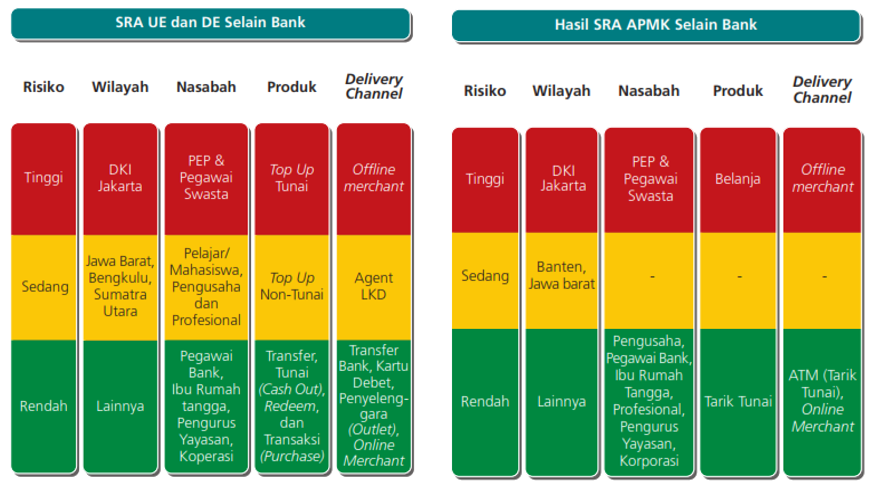 SRA UE dan DE Selain Bank

| Risiko | Wilayah | Nasabah | Produk | Delivery Channel |
|---|---|---|---|---|
| Tinggi | DKI Jakarta | PEP & Pegawai Swasta | Top Up Tunai | Offline merchant |
| Sedang | Jawa Barat, Bengkulu, Sumatra Utara | Pelajar/ Mahasiswa, Pengusaha dan Profesional | Top Up Non-Tunai | Agent LKD |
| Rendah | Lainnya | Pegawai Bank, Ibu Rumah tangga, Pengurus Yayasan, Koperasi | Transfer, Tunai (Cash Out), Redeem, dan Transaksi (Purchase) | Transfer Bank, Kartu Debet, Penyelenggara (Outlet), Online Merchant |

Hasil SRA APMK Selain Bank

| Risiko | Wilayah | Nasabah | Produk | Delivery Channel |
|---|---|---|---|---|
| Tinggi | DKI Jakarta | PEP & Pegawai Swasta | Belanja | Offline merchant |
| Sedang | Banten, Jawa barat | - | - | - |
| Rendah | Lainnya | Pengusaha, Pegawai Bank, Ibu Rumah Tangga, Profesional, Pengurus Yayasan, Korporasi | Tarik Tunai | ATM (Tarik Tunai), Online Merchant |